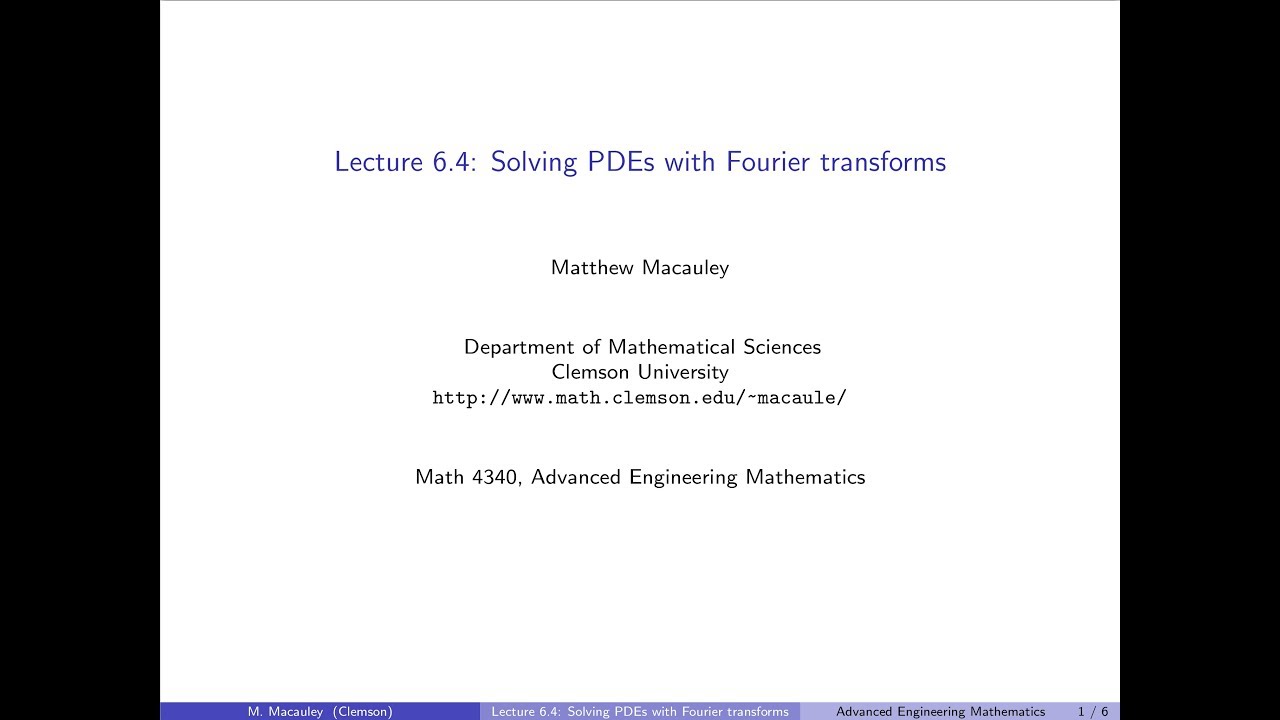 Lecture 6.4: Solving PDEs with Fourier transforms

Matthew Macauley

Department of Mathematical Sciences
Clemson University
http://www.math.clemson.edu/~macaule/

Math 4340, Advanced Engineering Mathematics

M. Macauley (Clemson) Lecture 6.4: Solving PDEs with Fourier transforms Advanced Engineering Mathematics 1 / 6